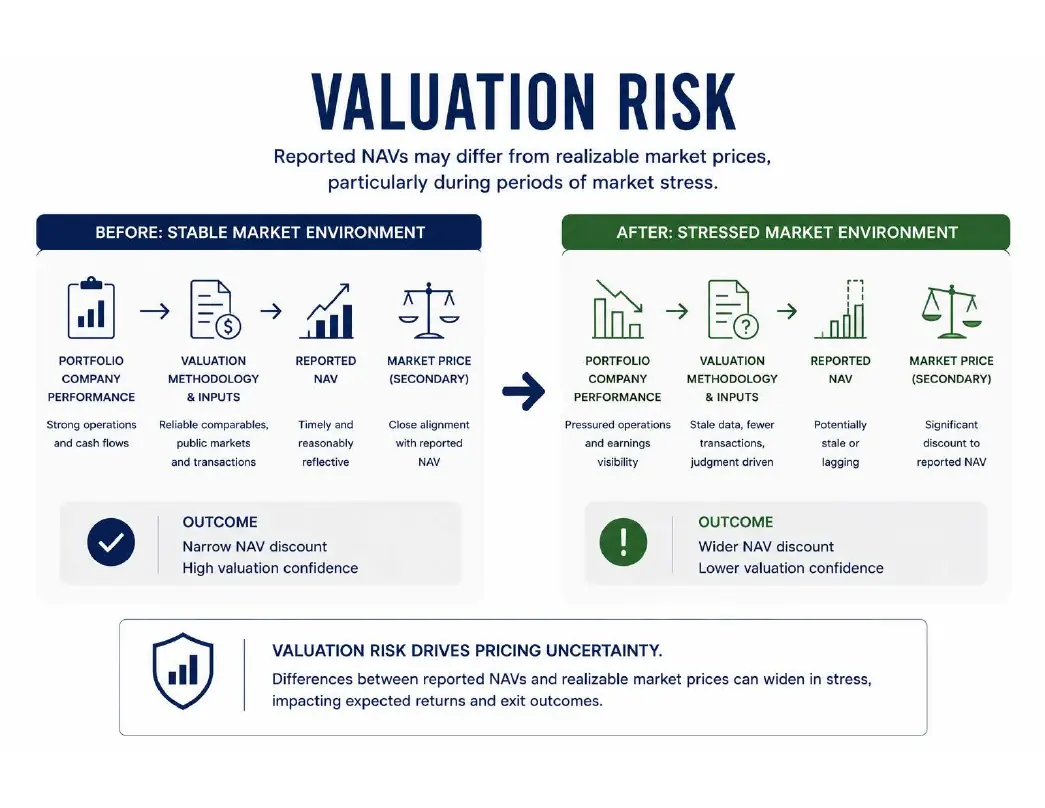 VALUATION RISK

Reported NAVs may differ from realizable market prices, particularly during periods of market stress.

BEFORE: STABLE MARKET ENVIRONMENT

PORTFOLIO COMPANY PERFORMANCE
Strong operations and cash flows

VALUATION METHODOLOGY & INPUTS
Reliable comparables, public markets and transactions

REPORTED NAV
Timely and reasonably reflective

MARKET PRICE (SECONDARY)
Close alignment with reported NAV

OUTCOME
Narrow NAV discount
High valuation confidence

AFTER: STRESSED MARKET ENVIRONMENT

PORTFOLIO COMPANY PERFORMANCE
Pressured operations and earnings visibility

VALUATION METHODOLOGY & INPUTS
Stale data, fewer transactions, judgment driven

REPORTED NAV
Potentially stale or lagging

MARKET PRICE (SECONDARY)
Significant discount to reported NAV

OUTCOME
Wider NAV discount
Lower valuation confidence

VALUATION RISK DRIVES PRICING UNCERTAINTY.
Differences between reported NAVs and realizable market prices can widen in stress, impacting expected returns and exit outcomes.